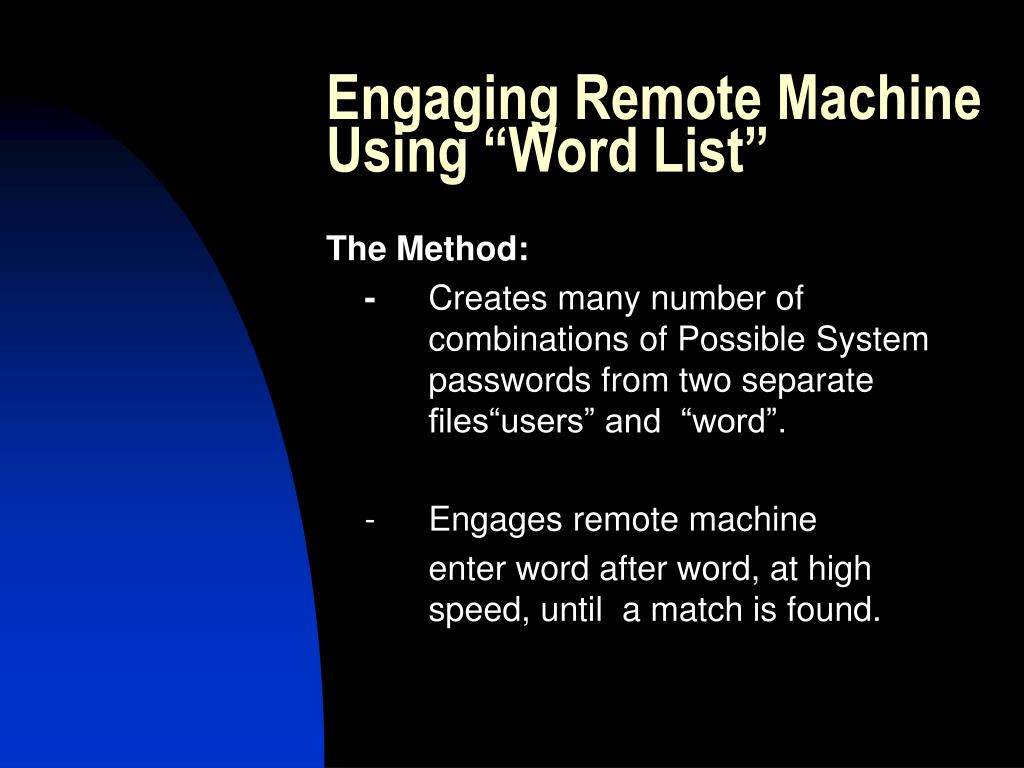 Engaging Remote Machine Using “Word List”

The Method:

- Creates many number of combinations of Possible System passwords from two separate files“users” and “word”.

- Engages remote machine

enter word after word, at high speed, until a match is found.